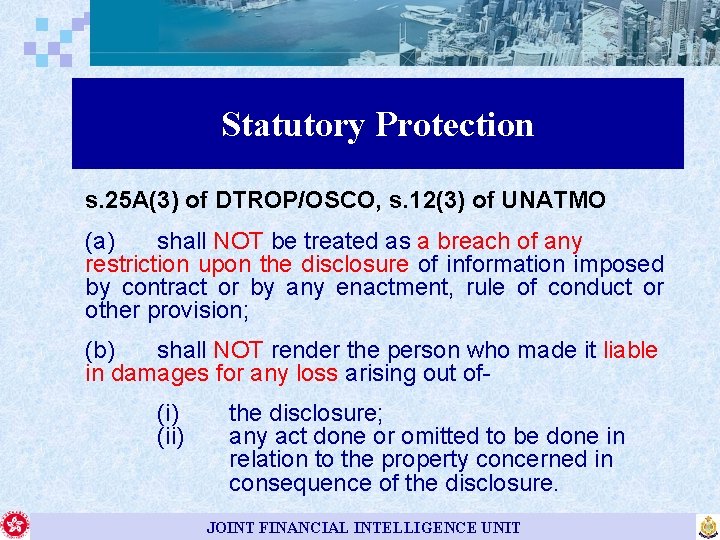 Statutory Protection

s.25A(3) of DTROP/OSCO, s.12(3) of UNATMO

(a) shall NOT be treated as a breach of any restriction upon the disclosure of information imposed by contract or by any enactment, rule of conduct or other provision;

(b) shall NOT render the person who made it liable in damages for any loss arising out of-

(i) the disclosure;
(ii) any act done or omitted to be done in relation to the property concerned in consequence of the disclosure.

JOINT FINANCIAL INTELLIGENCE UNIT